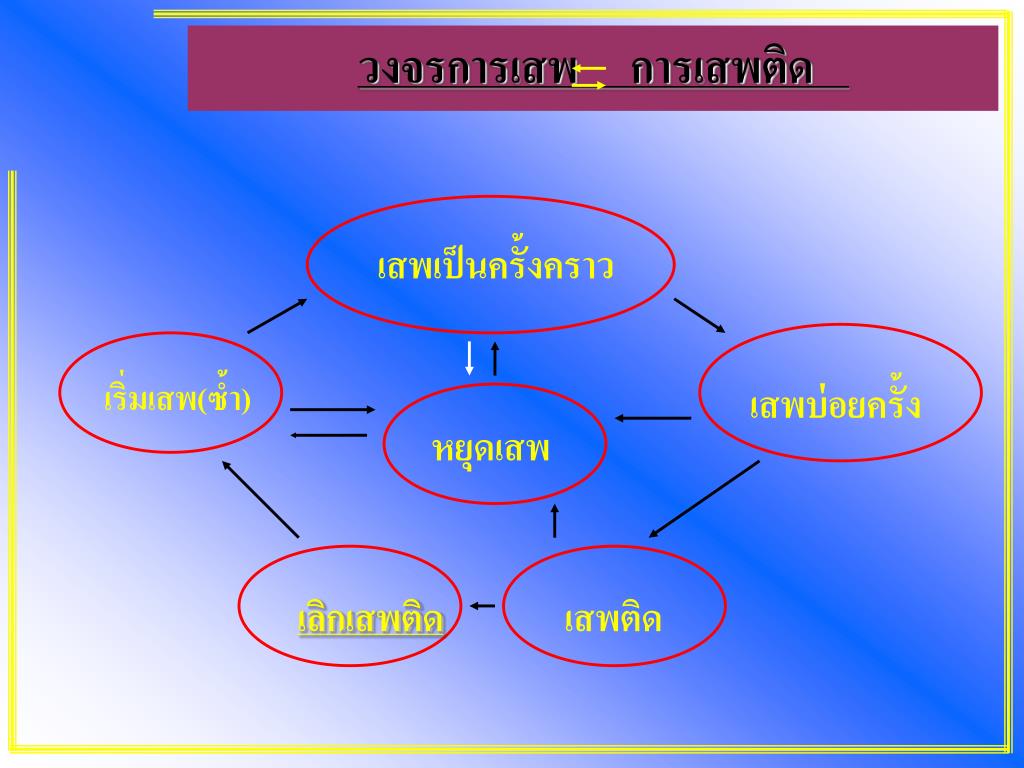 วงจรการเสพ การเสพติด

เสพเป็นครั้งคราว

เริ่มเสพ(ซ้ำ)

หยุดเสพ

เสพบ่อยครั้ง

เลิกเสพติด

เสพติด